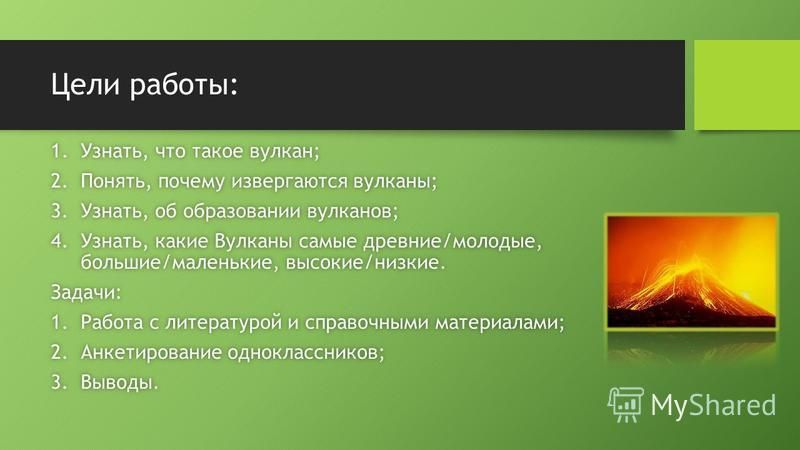 Цели работы:

1. Узнать, что такое вулкан;
2. Понять, почему извергаются вулканы;
3. Узнать, об образовании вулканов;
4. Узнать, какие Вулканы самые древние/молодые, большие/маленькие, высокие/низкие.

Задачи:

1. Работа с литературой и справочными материалами;
2. Анкетирование одноклассников;
3. Выводы.

MyShared